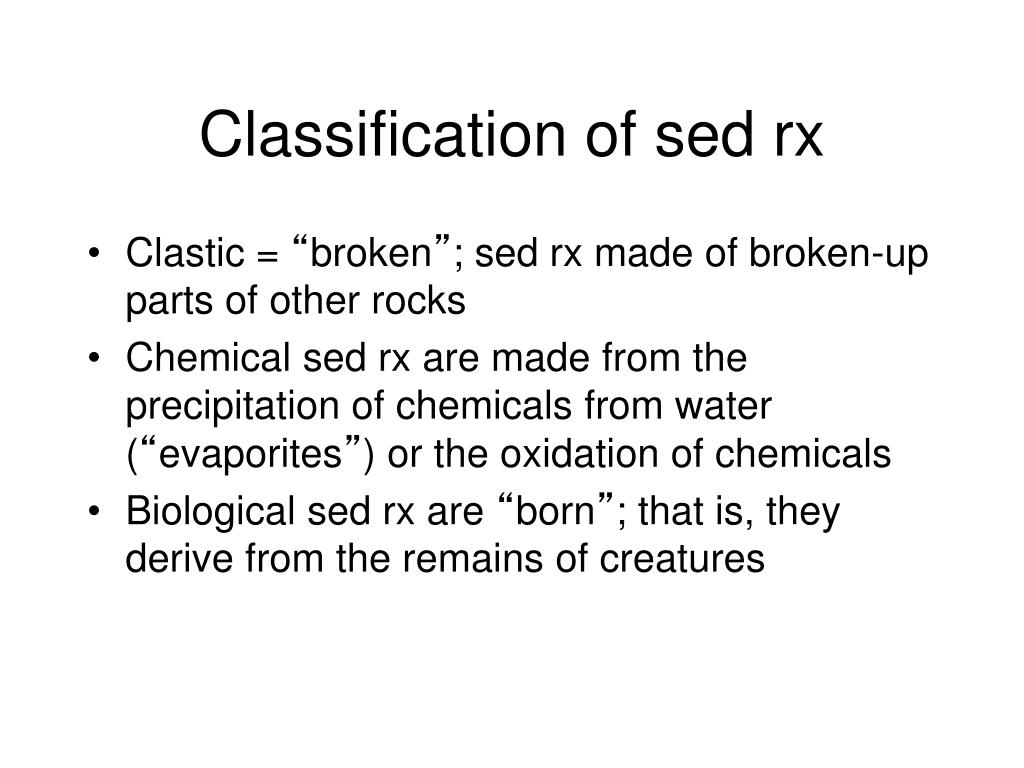 Classification of sed rx

• Clastic = “broken”; sed rx made of broken-up parts of other rocks
• Chemical sed rx are made from the precipitation of chemicals from water (“evaporites”) or the oxidation of chemicals
• Biological sed rx are “born”; that is, they derive from the remains of creatures